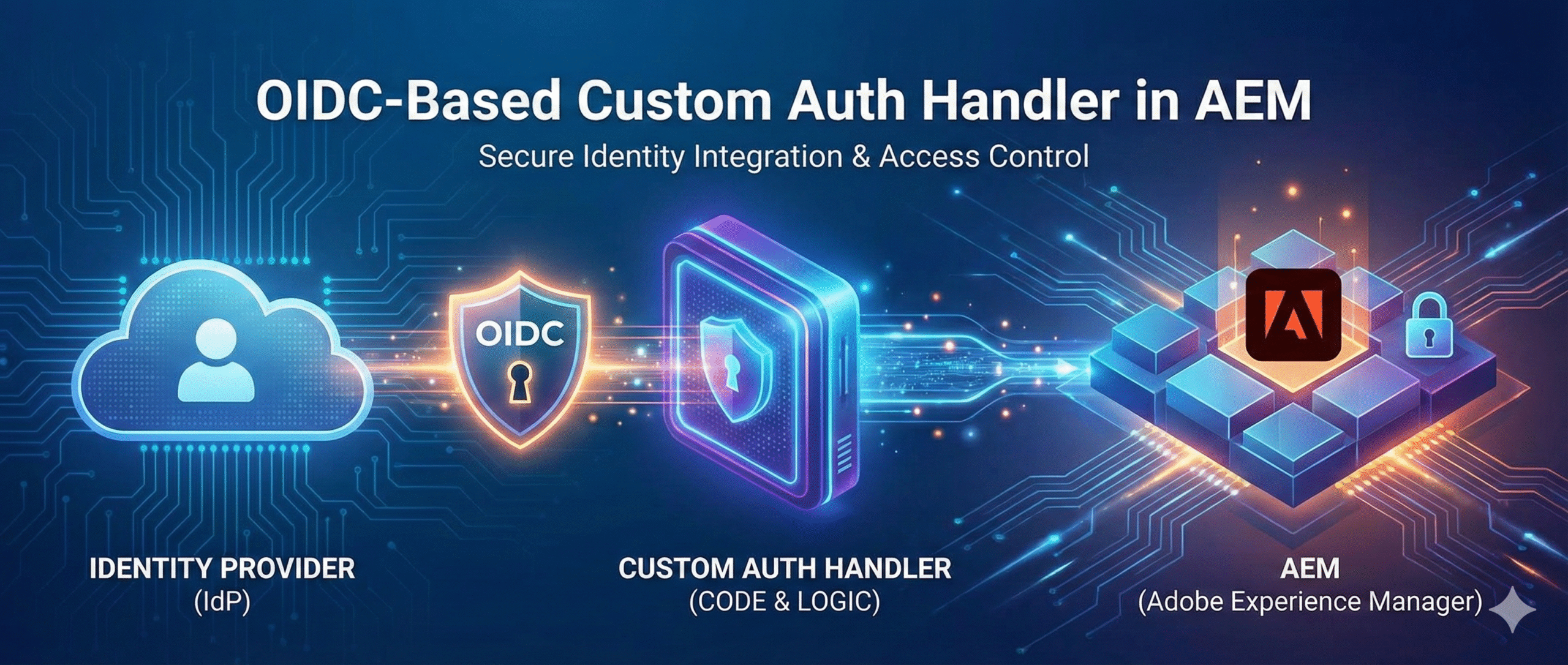 OIDC-Based Custom Auth Handler in AEM

Secure Identity Integration & Access Control

OIDC

IDENTITY PROVIDER
(IdP)

CUSTOM AUTH HANDLER
(CODE & LOGIC)

AEM
(Adobe Experience Manager)